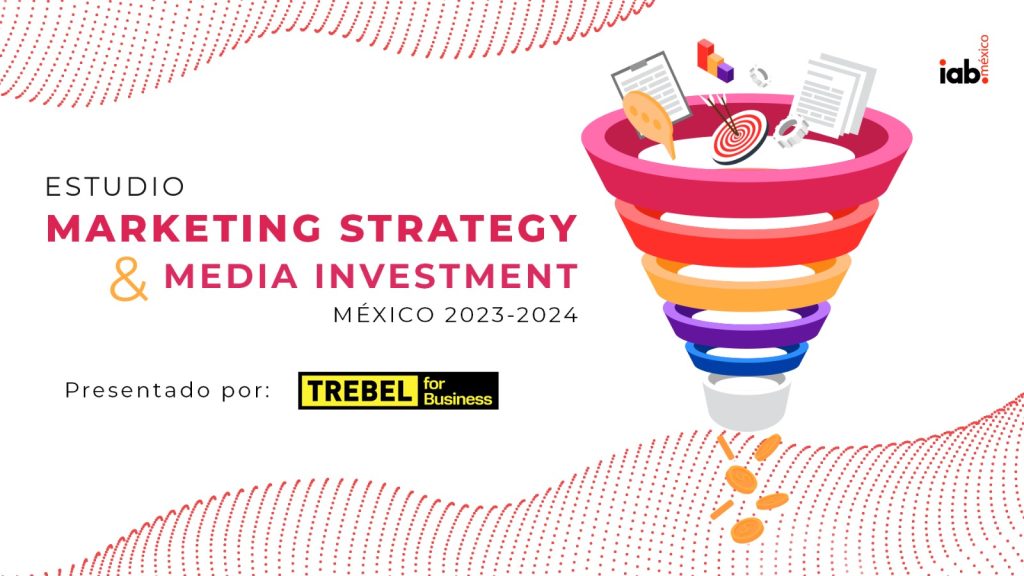 iab. méxico

ESTUDIO
MARKETING STRATEGY
& MEDIA INVESTMENT
MÉXICO 2023-2024

Presentado por: TREBEL for Business